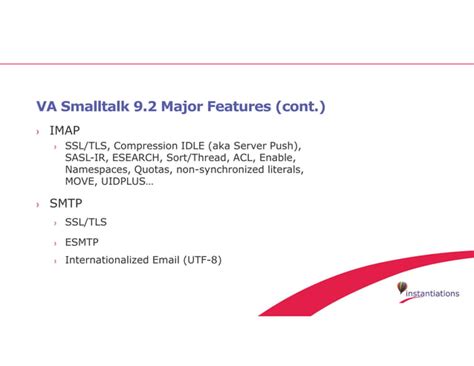 VA Smalltalk 9.2 Major Features (cont.)

› IMAP

› SSL/TLS, Compression IDLE (aka Server Push), SASL-IR, ESEARCH, Sort/Thread, ACL, Enable, Namespaces, Quotas, non-synchronized literals, MOVE, UIDPLUS…

› SMTP

› SSL/TLS

› ESMTP

› Internationalized Email (UTF-8)

instantiations